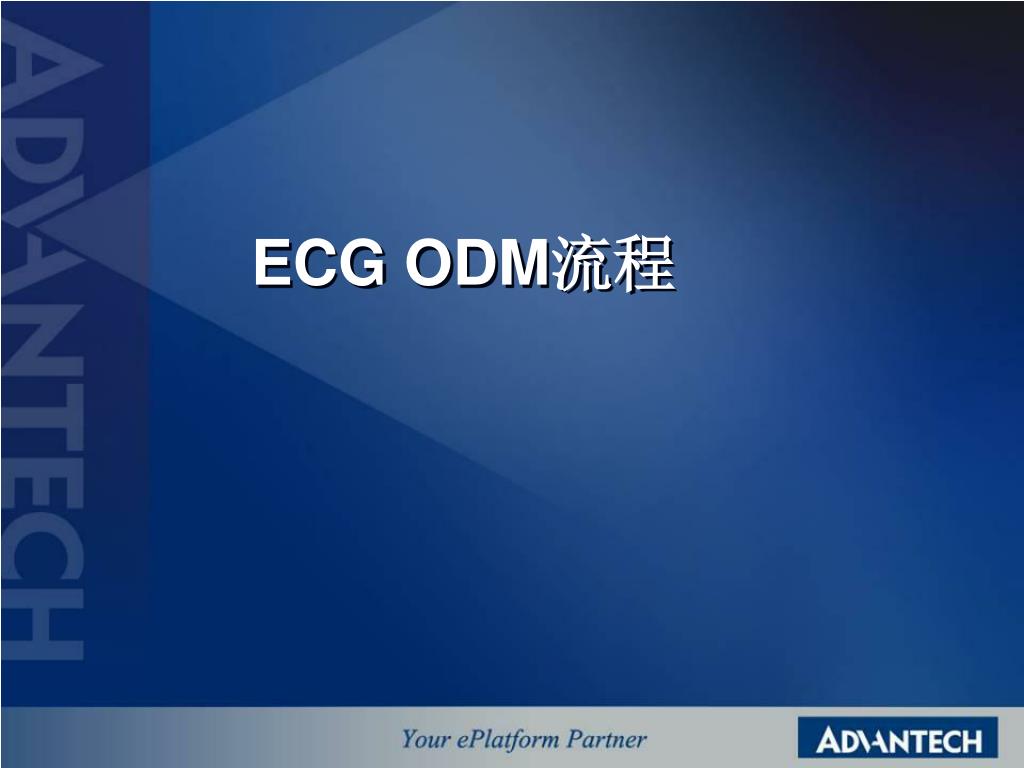 ADVANTECH

ECG ODM流程

Your ePlatform Partner

ADVANTECH